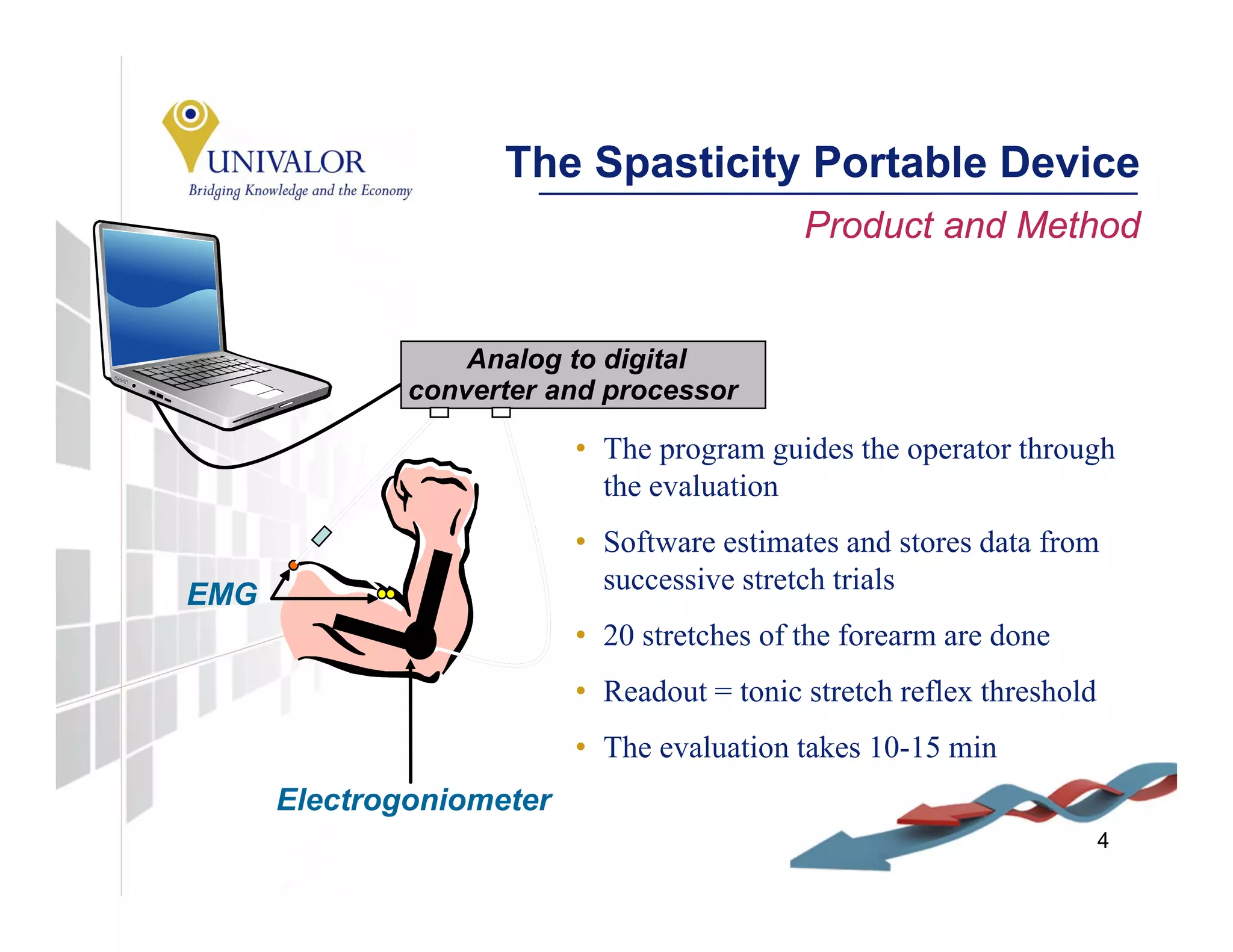 UNIVALOR
Bridging Knowledge and the Economy

The Spasticity Portable Device

Product and Method

Analog to digital converter and processor

EMG

Electrogoniometer

• The program guides the operator through the evaluation

• Software estimates and stores data from successive stretch trials

• 20 stretches of the forearm are done

• Readout = tonic stretch reflex threshold

• The evaluation takes 10-15 min

4